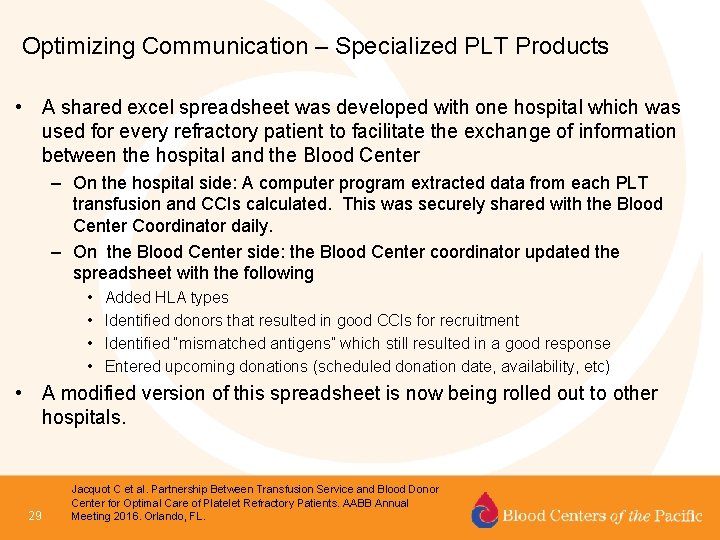 Optimizing Communication – Specialized PLT Products

• A shared excel spreadsheet was developed with one hospital which was used for every refractory patient to facilitate the exchange of information between the hospital and the Blood Center

– On the hospital side: A computer program extracted data from each PLT transfusion and CCIs calculated. This was securely shared with the Blood Center Coordinator daily.

– On the Blood Center side: the Blood Center coordinator updated the spreadsheet with the following

• Added HLA types
• Identified donors that resulted in good CCIs for recruitment
• Identified "mismatched antigens" which still resulted in a good response
• Entered upcoming donations (scheduled donation date, availability, etc)

• A modified version of this spreadsheet is now being rolled out to other hospitals.

29

Jacquot C et al. Partnership Between Transfusion Service and Blood Donor Center for Optimal Care of Platelet Refractory Patients. AABB Annual Meeting 2016. Orlando, FL.

Blood Centers of the Pacific